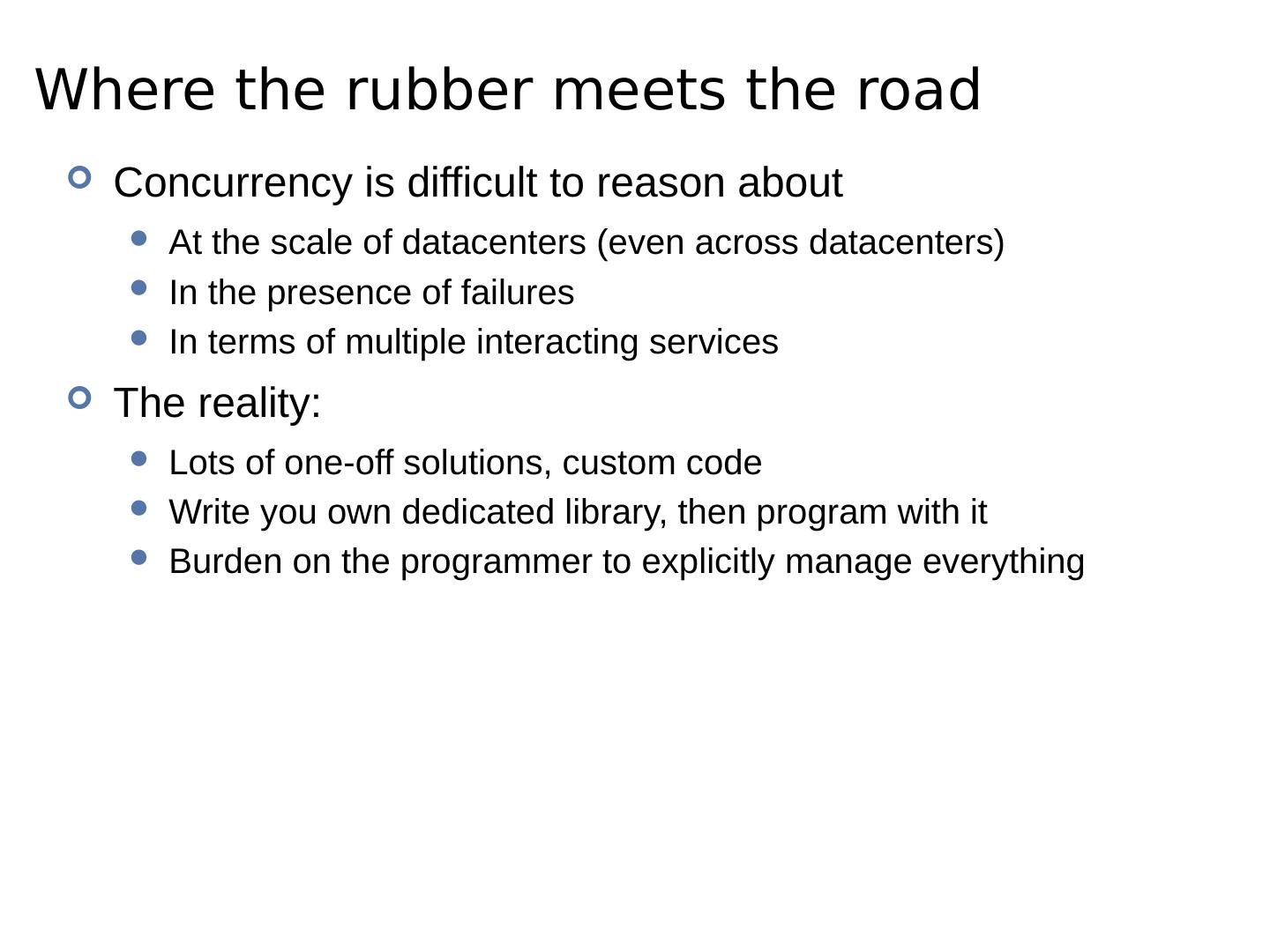 Where the rubber meets the road

Concurrency is difficult to reason about

At the scale of datacenters (even across datacenters)

In the presence of failures

In terms of multiple interacting services

The reality:

Lots of one-off solutions, custom code

Write you own dedicated library, then program with it

Burden on the programmer to explicitly manage everything